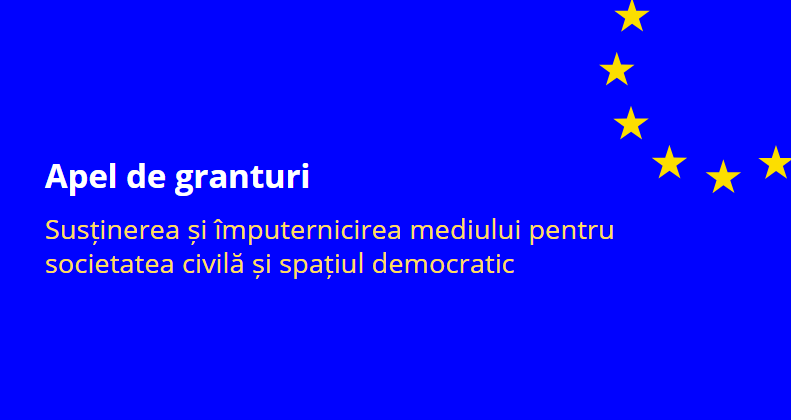 Apel de granturi

Susținerea și împuternicirea mediului pentru societatea civilă și spațiul democratic